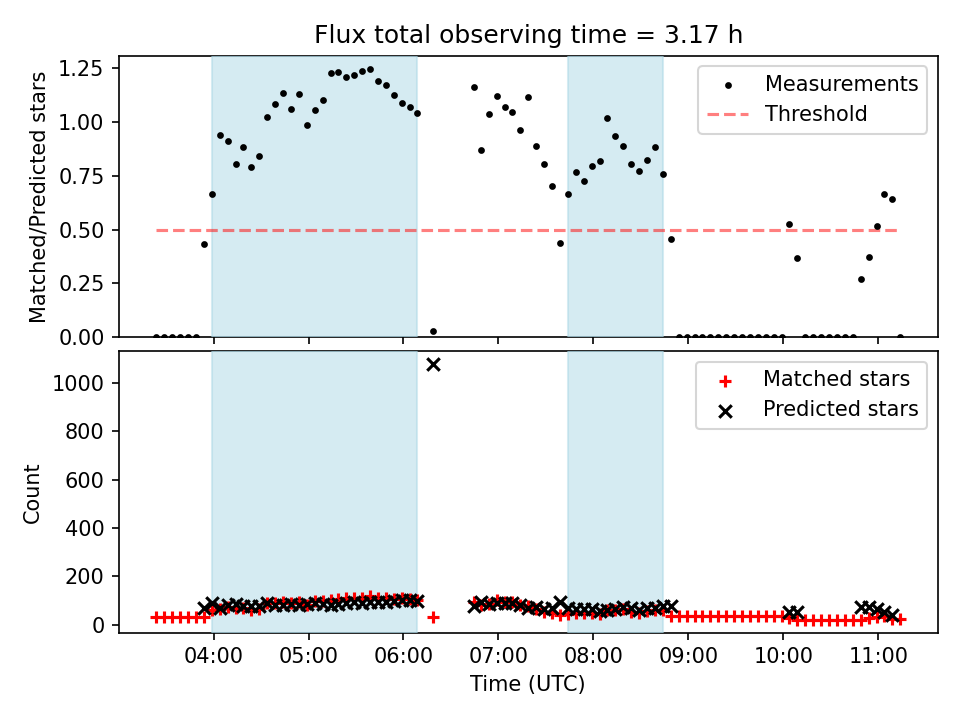 Flux total observing time = 3.17 h

Matched/Predicted stars

1.25
1.00
0.75
0.50
0.25
0.00

Measurements
Threshold

Count

1000
800
600
400
200
0

Matched stars
Predicted stars

04:00
05:00
06:00
07:00
08:00
09:00
10:00
11:00

Time (UTC)